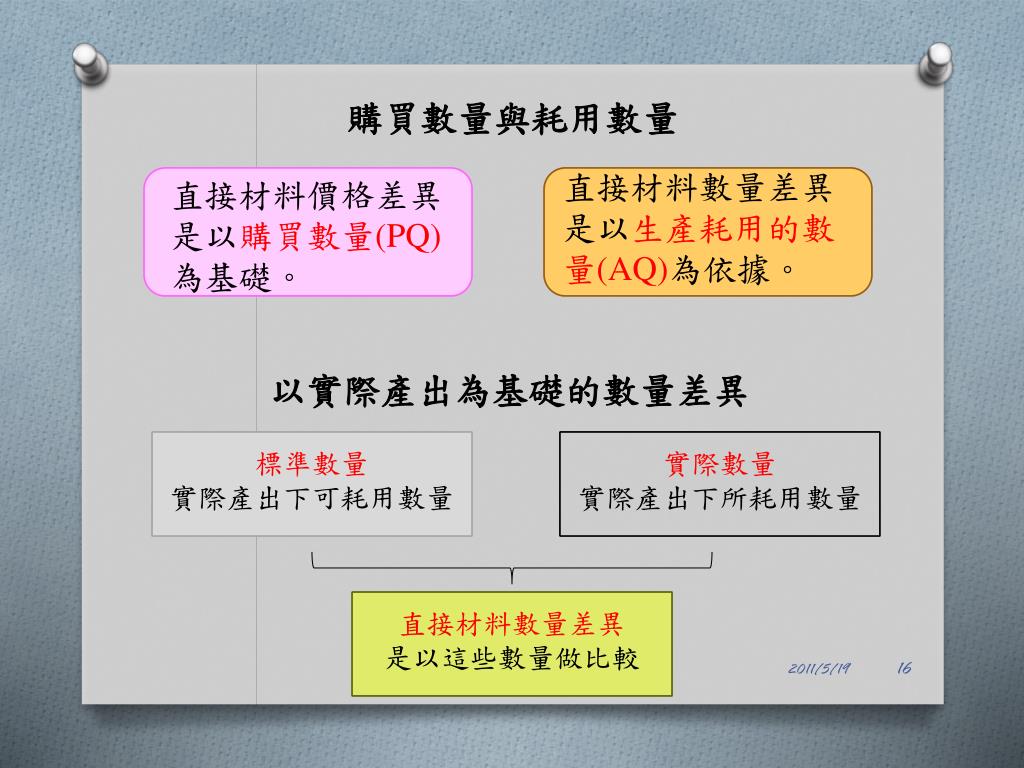 購買數量與耗用數量

直接材料價格差異是以購買數量(PQ)為基礎。

直接材料數量差異是以生產耗用的數量(AQ)為依據。

以實際產出為基礎的數量差異

標準數量
實際產出下可耗用數量

實際數量
實際產出下所耗用數量

直接材料數量差異
是以這些數量做比較

2011/5/19

16